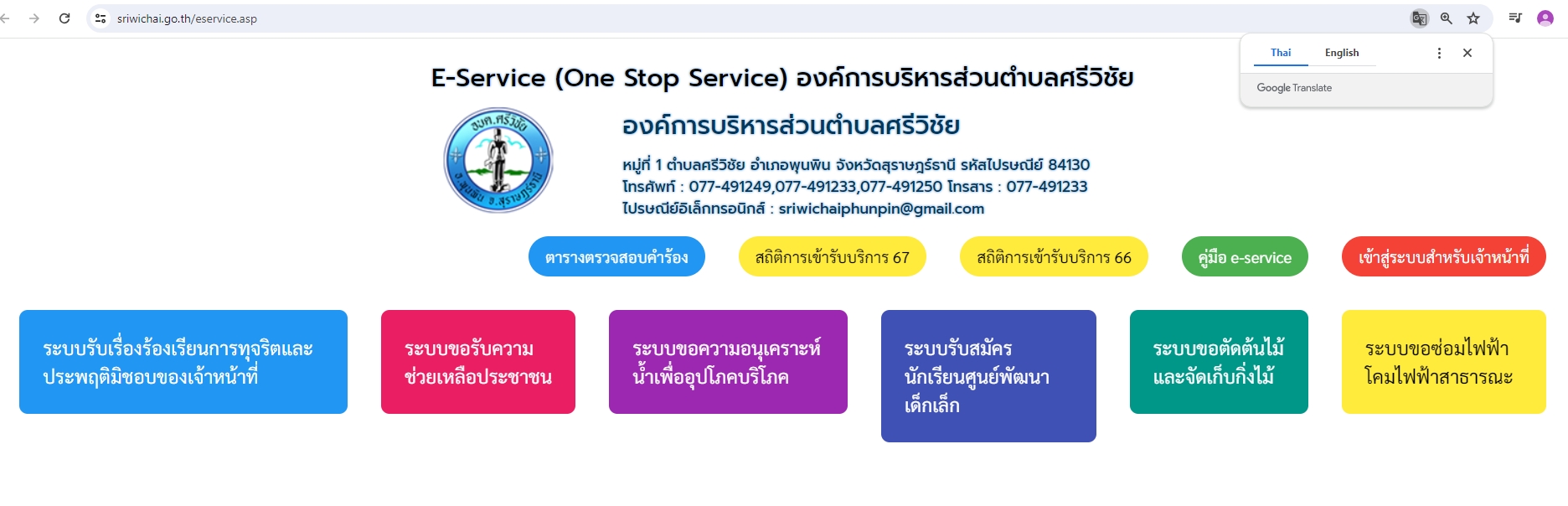 sriwichai.go.th/eservice.asp

Thai English

Google Translate

E-Service (One Stop Service) องค์การบริหารส่วนตำบลศรีวิชัย

อบต.ศรีวิชัย อ.พุนพิน จ.สุราษฎร์ธานี

องค์การบริหารส่วนตำบลศรีวิชัย

หมู่ที่ 1 ตำบลศรีวิชัย อำเภอพุนพิน จังหวัดสุราษฎร์ธานี รหัสไปรษณีย์ 84130
โทรศัพท์ : 077-491249,077-491233,077-491250 โทรสาร : 077-491233
ไปรษณีย์อิเล็กทรอนิกส์ : sriwichaiphunpin@gmail.com

ตารางตรวจสอบคำร้อง

สถิติการเข้ารับบริการ 67

สถิติการเข้ารับบริการ 66

คู่มือ e-service

เข้าสู่ระบบสำหรับเจ้าหน้าที่

ระบบรับเรื่องร้องเรียนการทุจริตและประพฤติมิชอบของเจ้าหน้าที่

ระบบขอรับความช่วยเหลือประชาชน

ระบบขอความอนุเคราะห์น้ำเพื่ออุปโภคบริโภค

ระบบรับสมัครนักเรียนศูนย์พัฒนาเด็กเล็ก

ระบบขอตัดต้นไม้และจัดเก็บกิ่งไม้

ระบบขอซ่อมไฟฟ้าโคมไฟฟ้าสาธารณะ